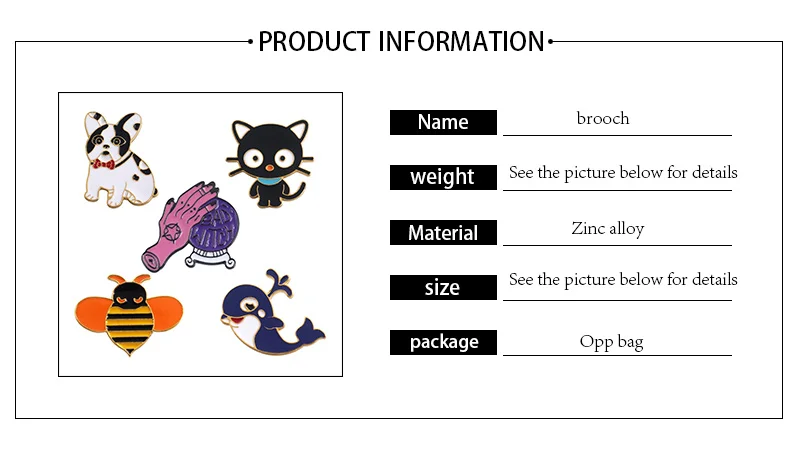 PRODUCT INFORMATION

Name
brooch

weight
See the picture below for details

Material
Zinc alloy

size
See the picture below for details

package
Opp bag